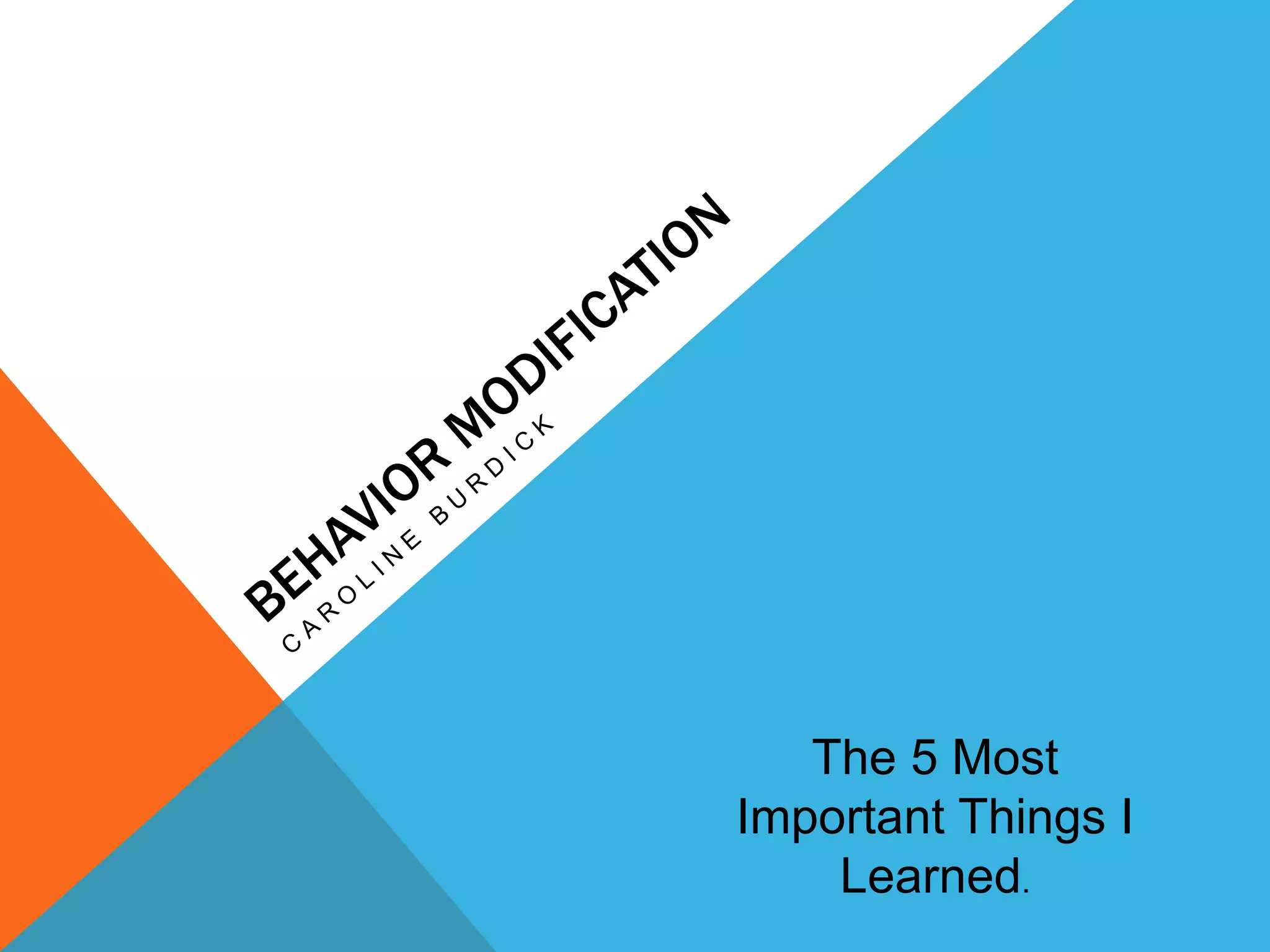 BEHAVIOR MODIFICATION

CAROLINE BURDICK

The 5 Most Important Things I Learned.